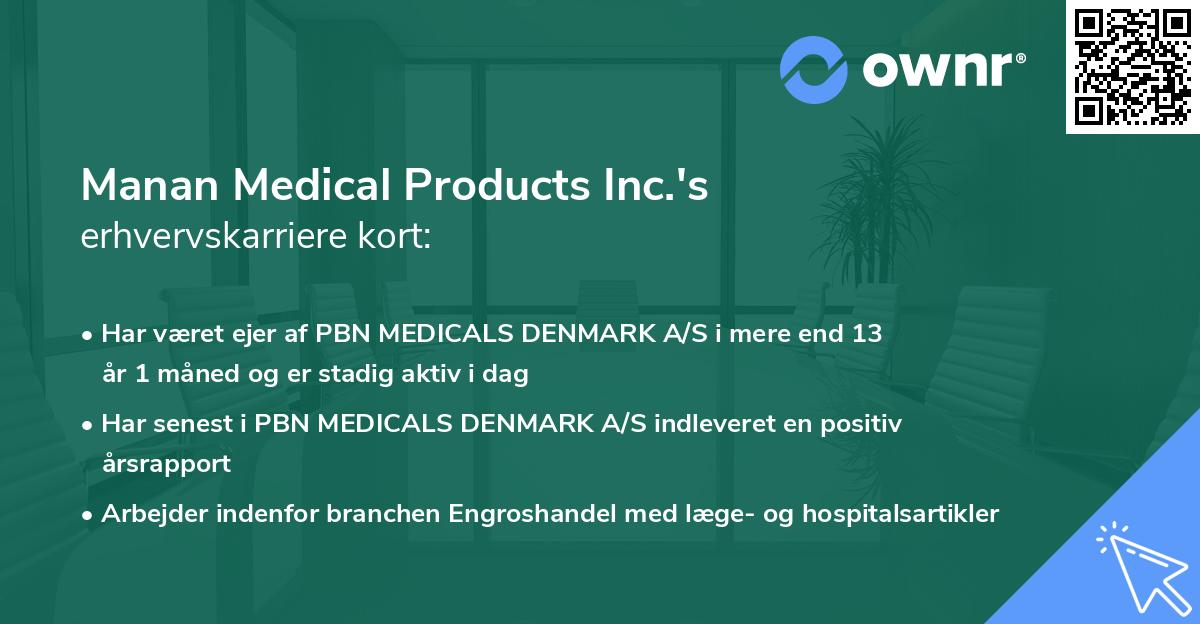 ownr®

Manan Medical Products Inc.'s
erhvervskarriere kort:

• Har været ejer af PBN MEDICALS DENMARK A/S i mere end 13 år 1 måned og er stadig aktiv i dag

• Har senest i PBN MEDICALS DENMARK A/S indleveret en positiv årsrapport

• Arbejder indenfor branchen Engroshandel med læge- og hospitalsartikler